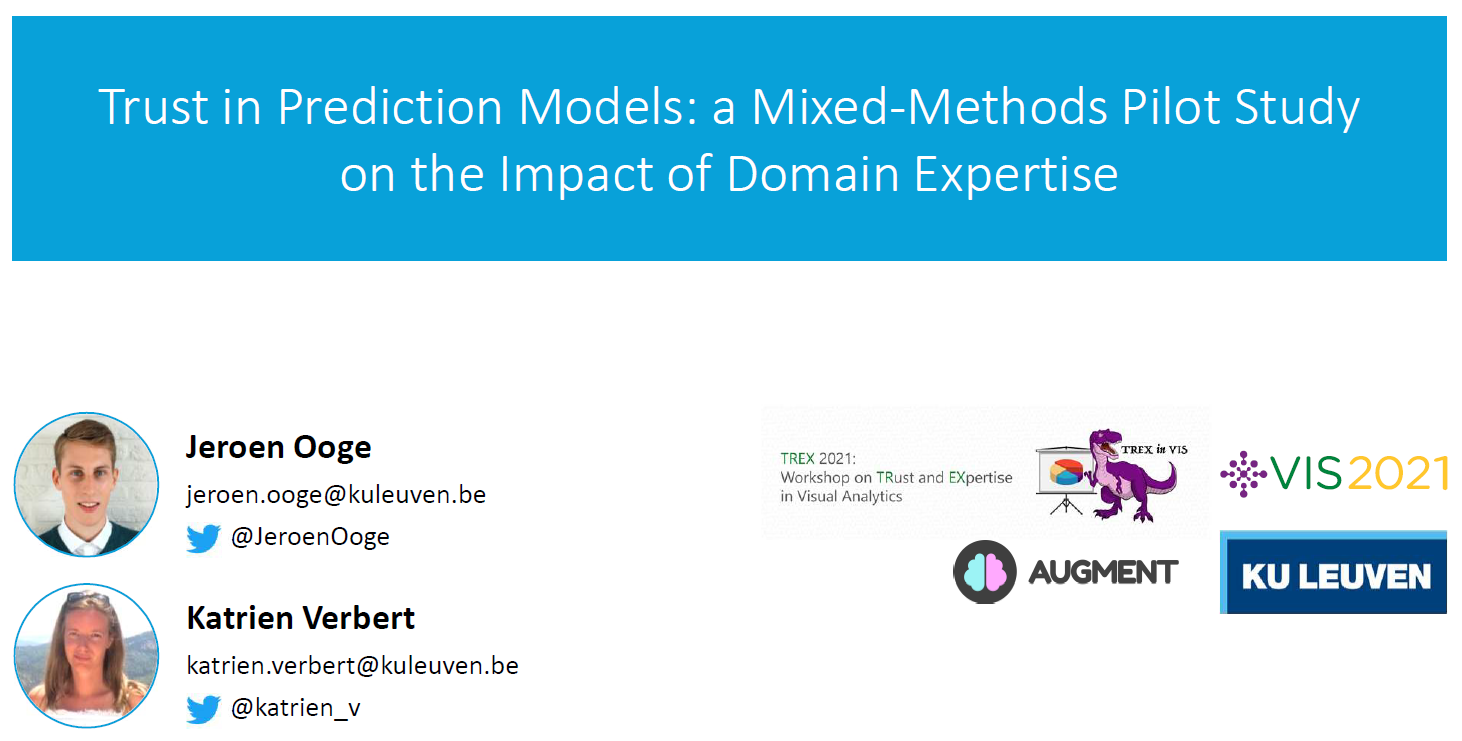 Trust in Prediction Models: a Mixed-Methods Pilot Study on the Impact of Domain Expertise

Jeroen Ooge
jeroen.ooge@kuleuven.be
@JeroenOoge

Katrien Verbert
katrien.verbert@kuleuven.be
@katrien_v

TREX 2021:
Workshop on TRust and EXpertise in Visual Analytics

TREX in VIS

VIS 2021

AUGMENT

KU LEUVEN